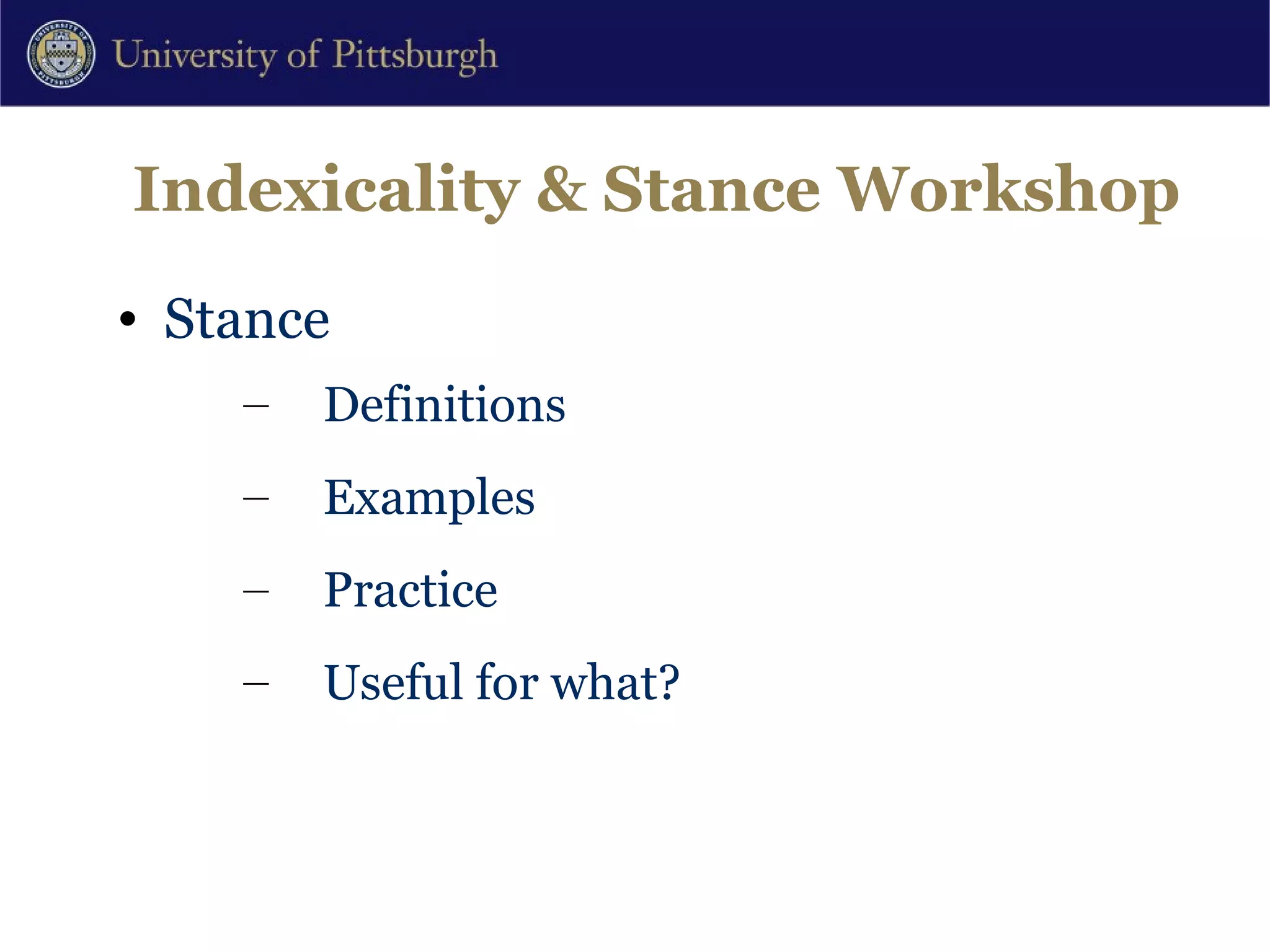 UNIVERSITY OF PITTSBURGH

University of Pittsburgh

Indexicality & Stance Workshop

• Stance
– Definitions
– Examples
– Practice
– Useful for what?